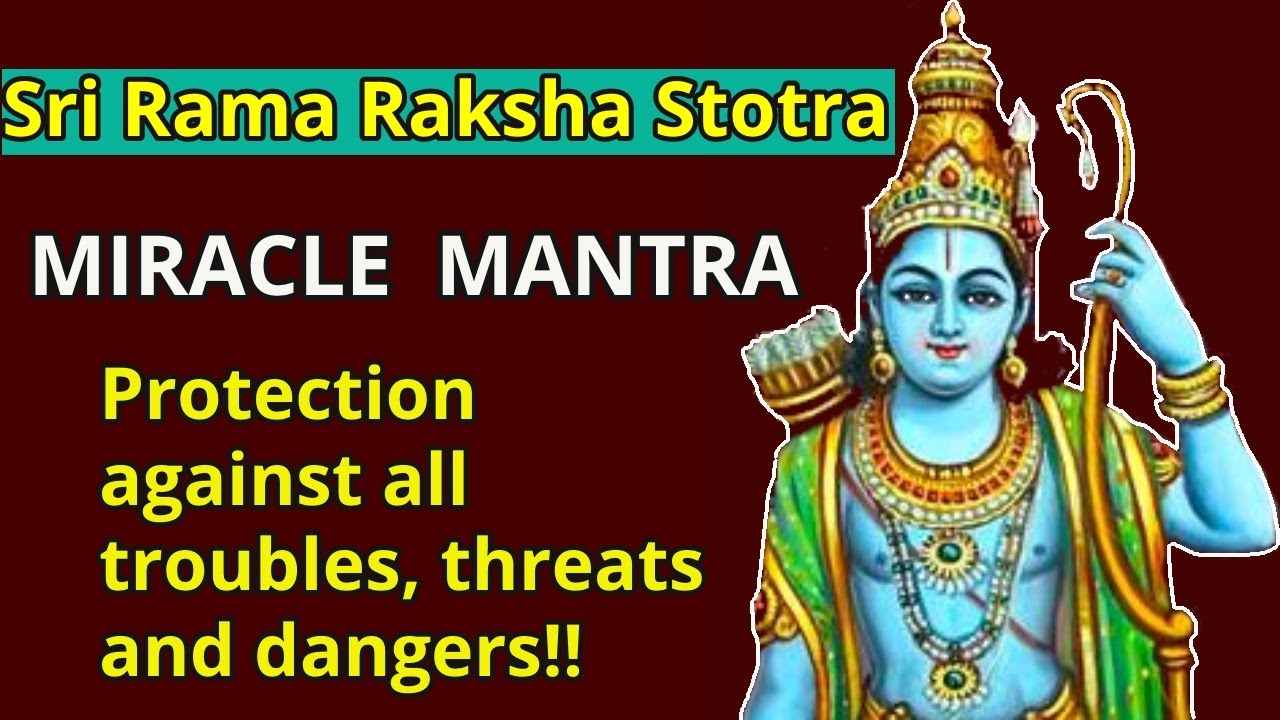 Sri Rama Raksha Stotra

MIRACLE MANTRA

Protection against all troubles, threats and dangers!!